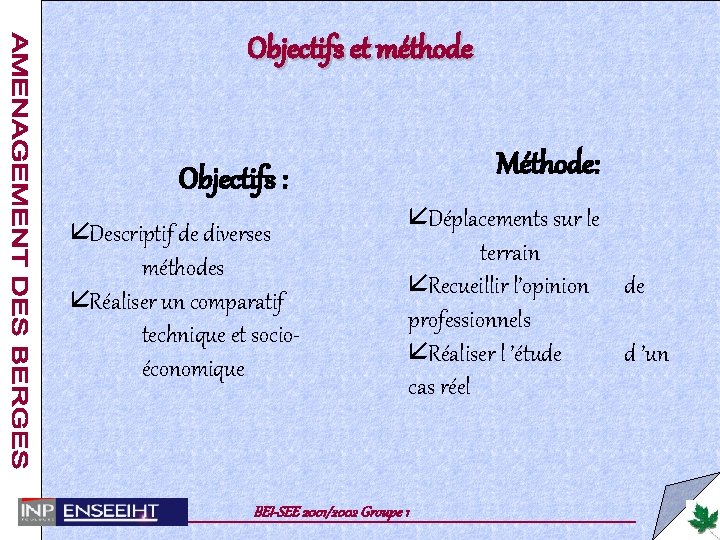 AMENAGEMENT DES BERGES

Objectifs et méthode

Objectifs :

Descriptif de diverses méthodes

Réaliser un comparatif technique et socio-économique

Méthode:

Déplacements sur le terrain

Recueillir l'opinion de professionnels

Réaliser l 'étude d 'un cas réel

INP ENSEEIHT

BEI-SEE 2001/2002 Groupe 1